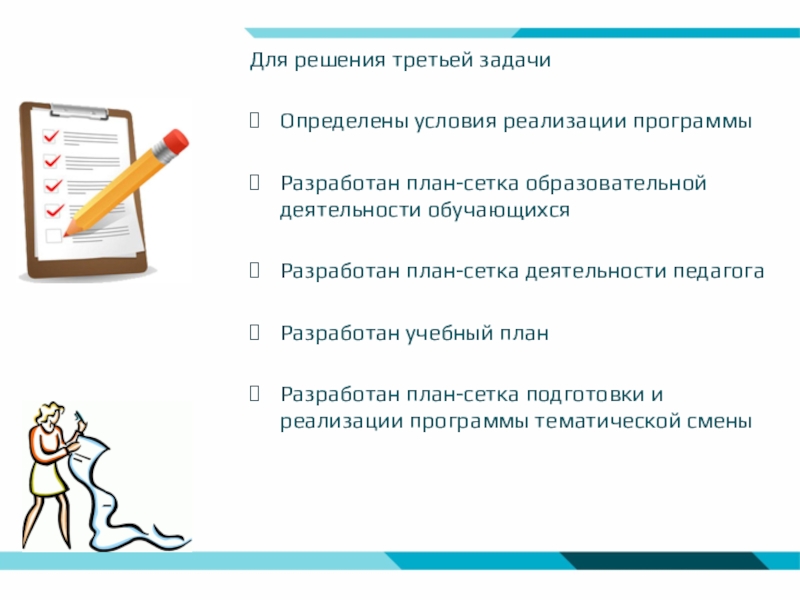 Для решения третьей задачи

 Определены условия реализации программы

 Разработан план-сетка образовательной деятельности обучающихся

 Разработан план-сетка деятельности педагога

 Разработан учебный план

 Разработан план-сетка подготовки и реализации программы тематической смены